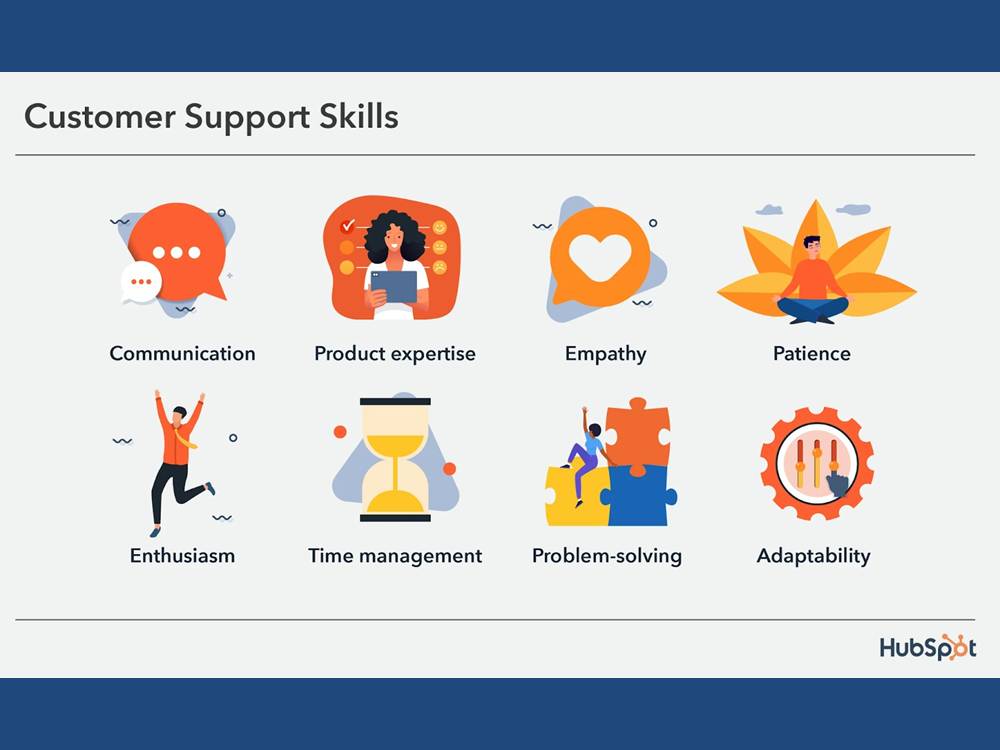 Customer Support Skills

Communication

Product expertise

Empathy

Patience

Enthusiasm

Time management

Problem-solving

Adaptability

HubSpot